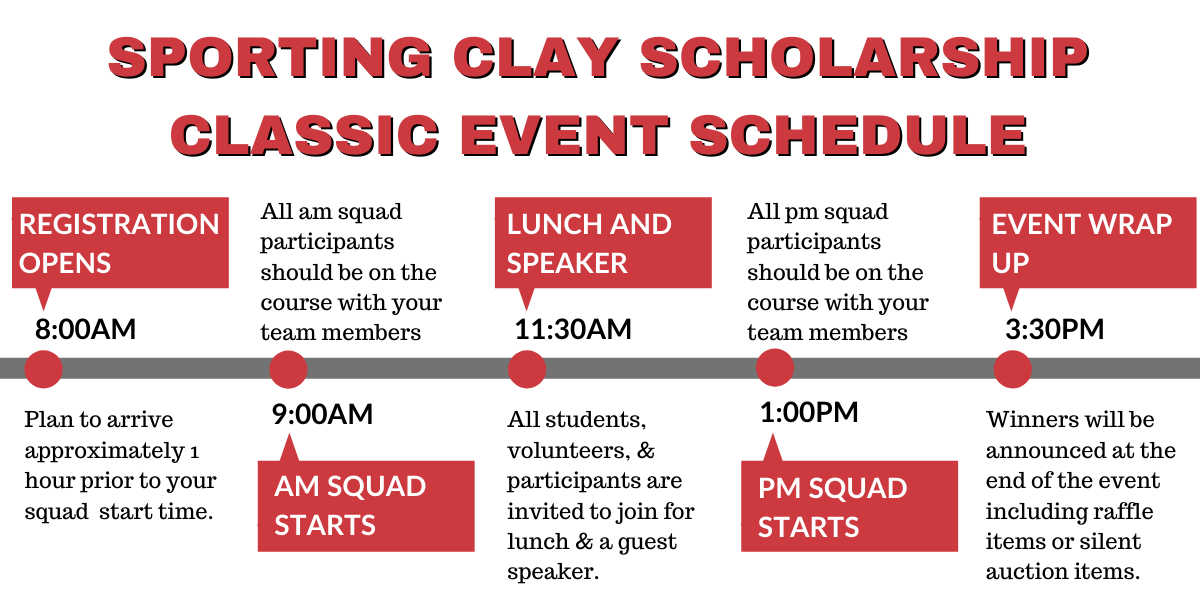 SPORTING CLAY SCHOLARSHIP CLASSIC EVENT SCHEDULE

REGISTRATION OPENS

8:00AM

Plan to arrive approximately 1 hour prior to your squad start time.

All am squad participants should be on the course with your team members

9:00AM

AM SQUAD STARTS

LUNCH AND SPEAKER

11:30AM

All students, volunteers, & participants are invited to join for lunch & a guest speaker.

All pm squad participants should be on the course with your team members

1:00PM

PM SQUAD STARTS

EVENT WRAP UP

3:30PM

Winners will be announced at the end of the event including raffle items or silent auction items.